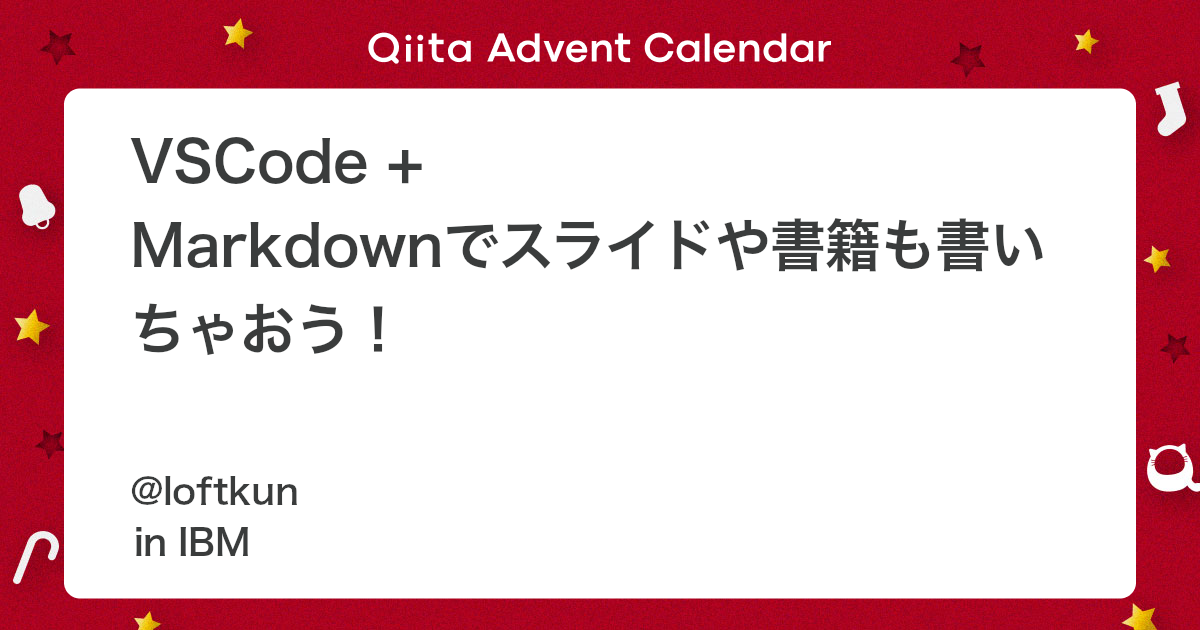 Qiita Advent Calendar

VSCode + Markdownでスライドや書籍も書いちゃおう！

@loftkun
in IBM